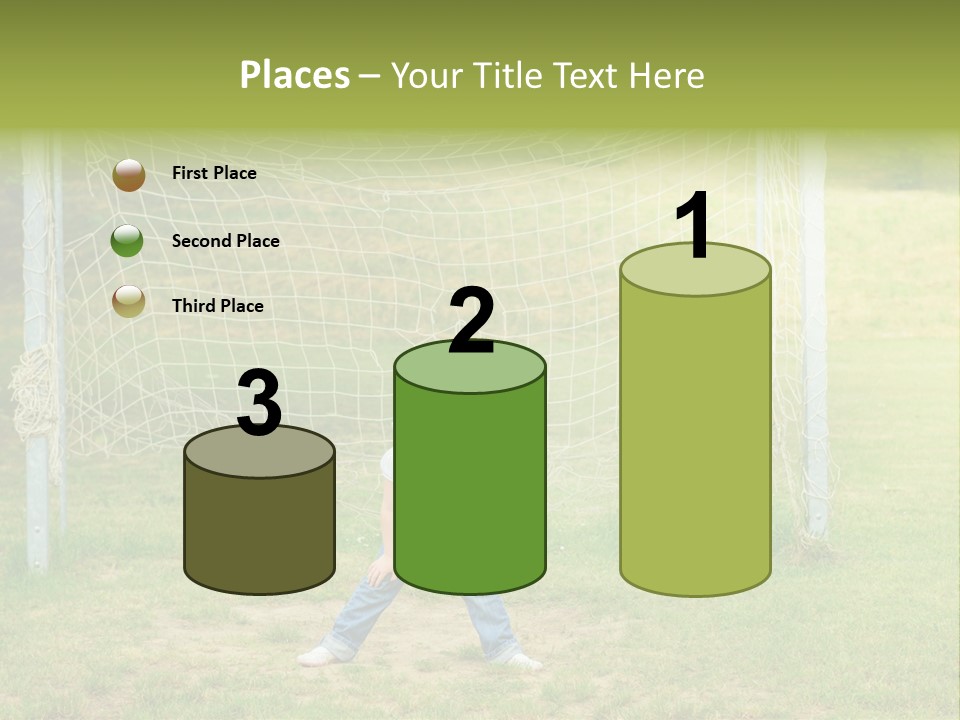 Places – Your Title Text Here

First Place

Second Place

Third Place

3

2

1